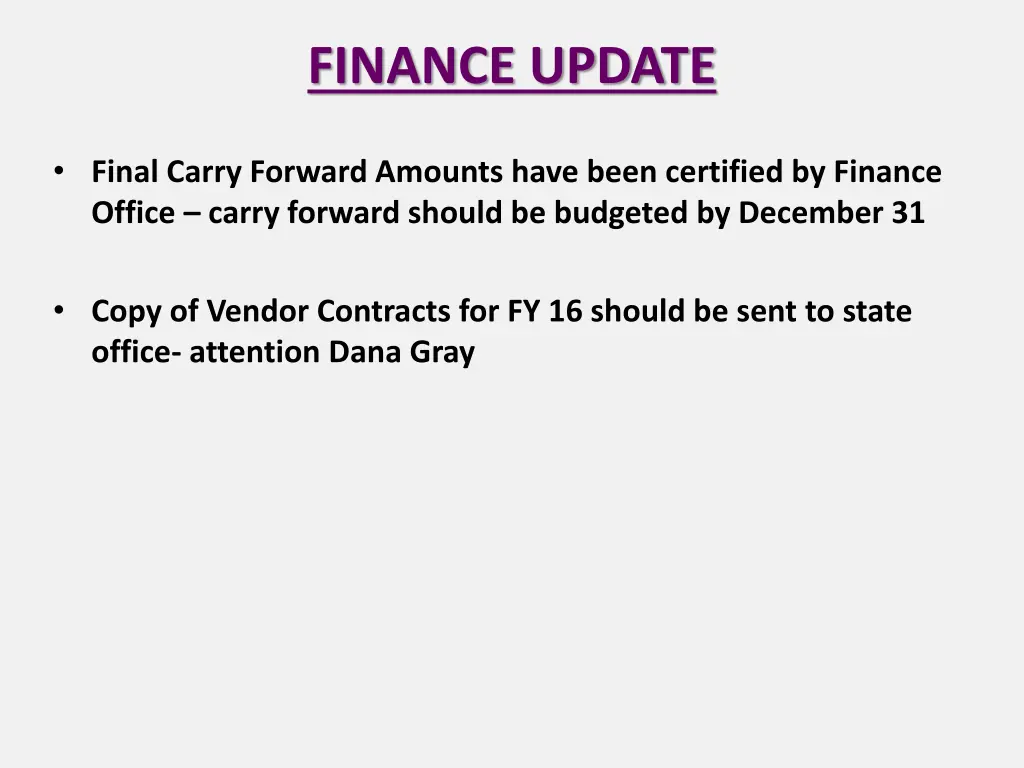 FINANCE UPDATE

• Final Carry Forward Amounts have been certified by Finance Office – carry forward should be budgeted by December 31

• Copy of Vendor Contracts for FY 16 should be sent to state office- attention Dana Gray